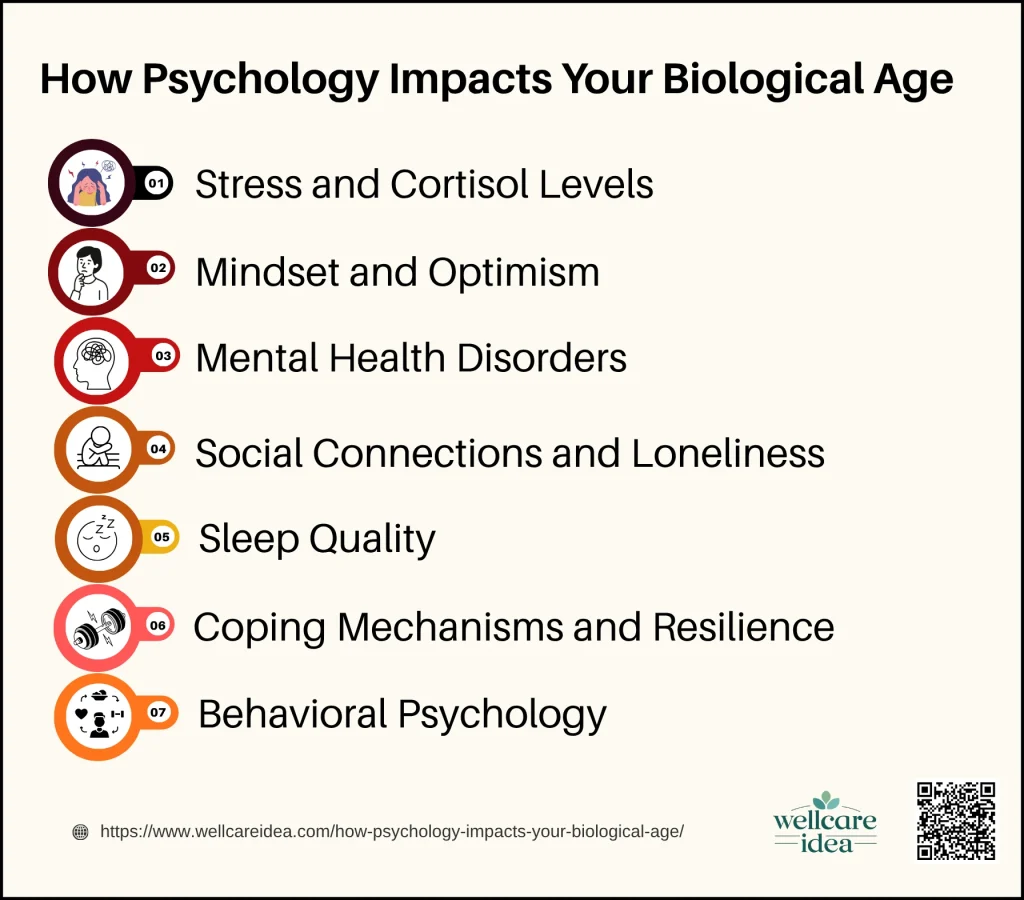 How Psychology Impacts Your Biological Age

01 Stress and Cortisol Levels

02 Mindset and Optimism

03 Mental Health Disorders

04 Social Connections and Loneliness

05 Sleep Quality

06 Coping Mechanisms and Resilience

07 Behavioral Psychology

https://www.wellcareidea.com/how-psychology-impacts-your-biological-age/

wellcare idea